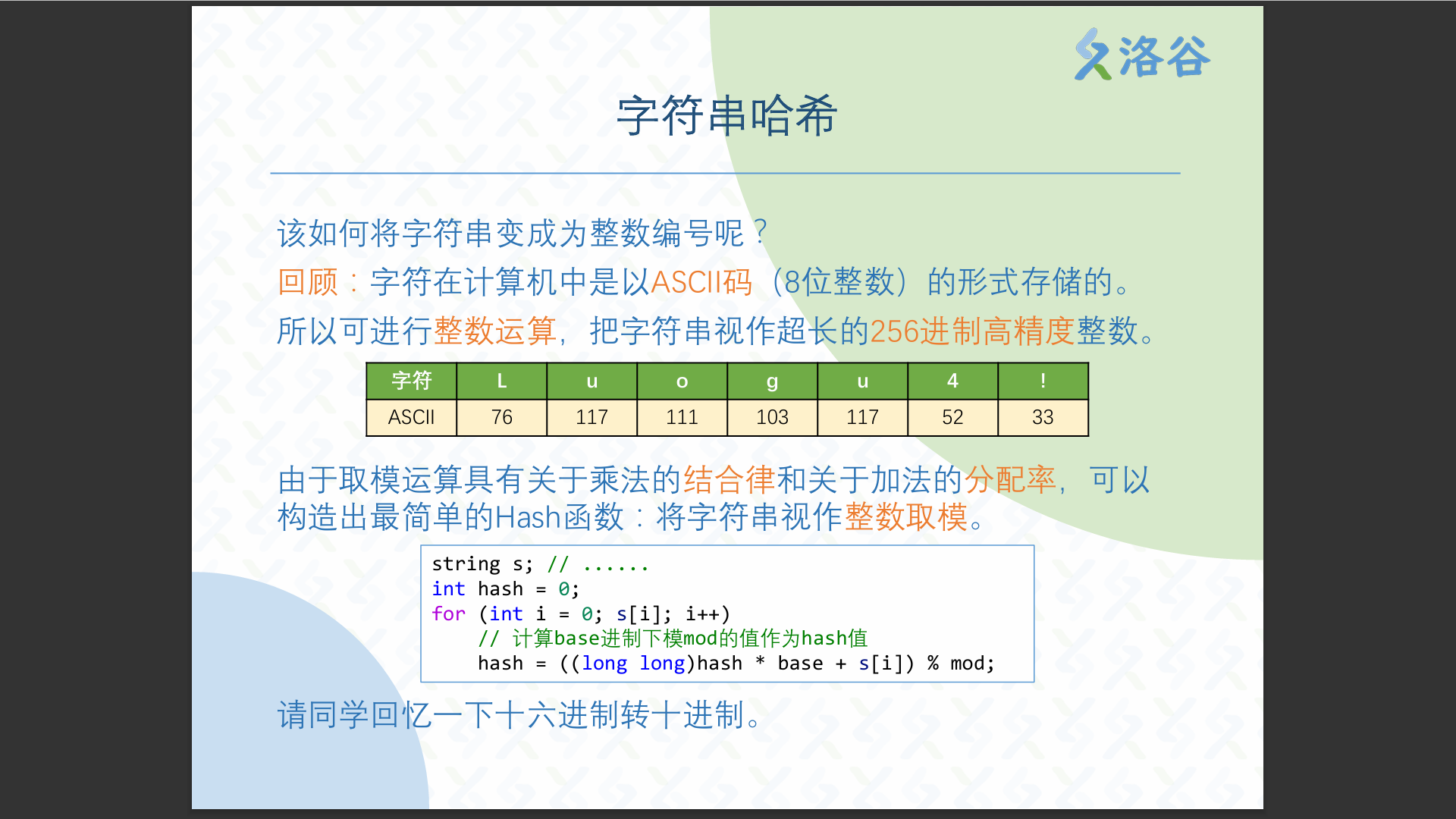 洛谷

字符串哈希

该如何将字符串变成为整数编号呢？

回顾：字符在计算机中是以ASCII码（8位整数）的形式存储的。

所以可进行整数运算，把字符串视作超长的256进制高精度整数。

| 字符 | L | u | o | g | u | 4 | ! |
|---|---|---|---|---|---|---|---|
| ASCII | 76 | 117 | 111 | 103 | 117 | 52 | 33 |

由于取模运算具有关于乘法的结合律和关于加法的分配率，可以构造出最简单的Hash函数：将字符串视作整数取模。

string s; // ......
int hash = 0;
for (int i = 0; s[i]; i++)
    // 计算base进制下模mod的值作为hash值
    hash = ((long long)hash * base + s[i]) % mod;

请同学回忆一下十六进制转十进制。